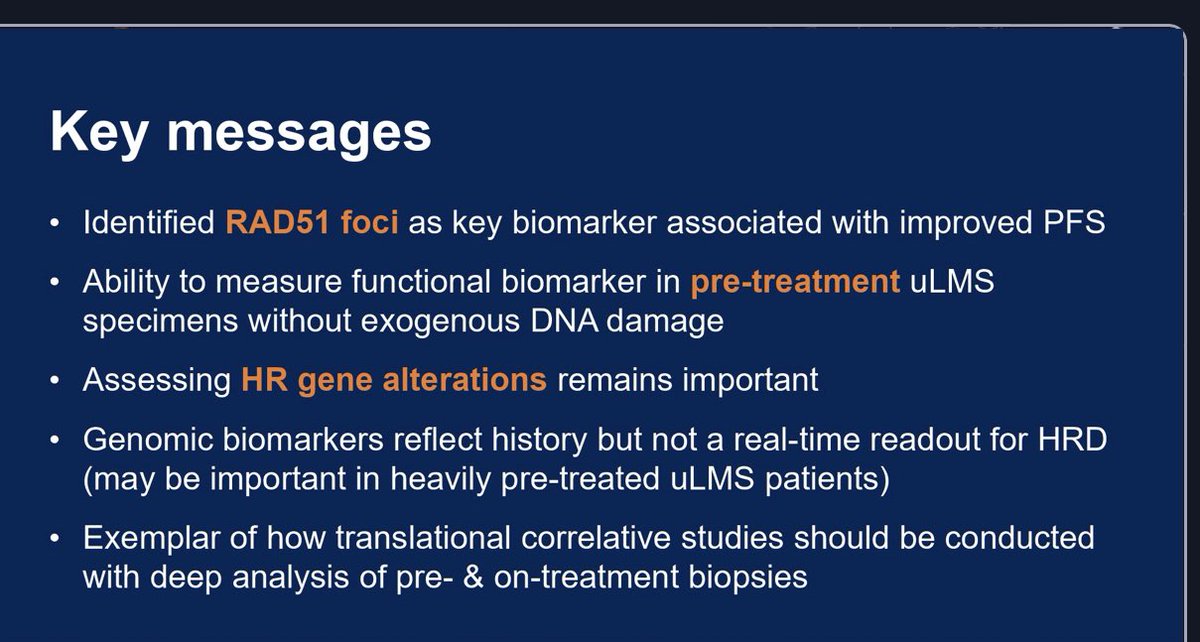 Key messages

• Identified RAD51 foci as key biomarker associated with improved PFS

• Ability to measure functional biomarker in pre-treatment uLMS specimens without exogenous DNA damage

• Assessing HR gene alterations remains important

• Genomic biomarkers reflect history but not a real-time readout for HRD (may be important in heavily pre-treated uLMS patients)

• Exemplar of how translational correlative studies should be conducted with deep analysis of pre- & on-treatment biopsies